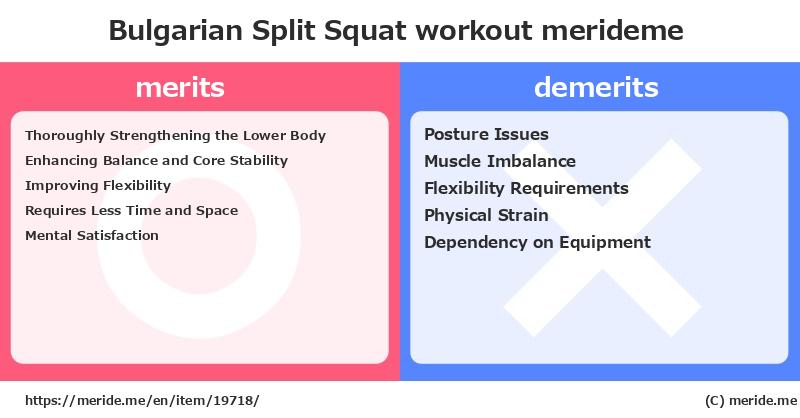 Bulgarian Split Squat workout merideme

merits

Thoroughly Strengthening the Lower Body
Enhancing Balance and Core Stability
Improving Flexibility
Requires Less Time and Space
Mental Satisfaction

demerits

Posture Issues
Muscle Imbalance
Flexibility Requirements
Physical Strain
Dependency on Equipment

https://meride.me/en/item/19718/

(C) meride.me